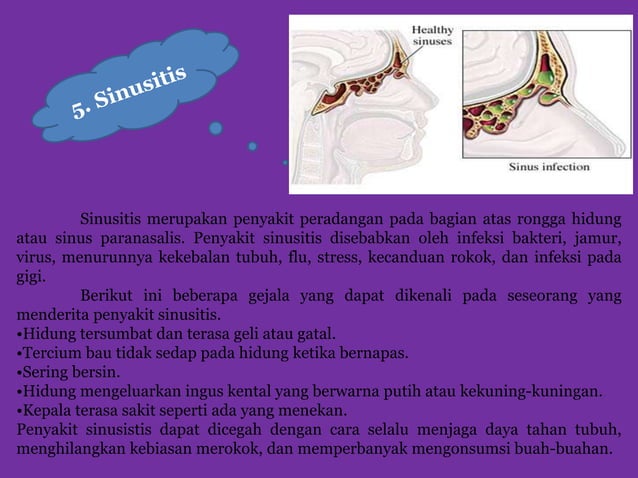 5. Sinusitis

Healthy sinuses

Sinus infection

Sinusitis merupakan penyakit peradangan pada bagian atas rongga hidung atau sinus paranasalis. Penyakit sinusitis disebabkan oleh infeksi bakteri, jamur, virus, menurunnya kekebalan tubuh, flu, stress, kecanduan rokok, dan infeksi pada gigi.

Berikut ini beberapa gejala yang dapat dikenali pada seseorang yang menderita penyakit sinusitis.
•Hidung tersumbat dan terasa geli atau gatal.
•Tercium bau tidak sedap pada hidung ketika bernapas.
•Sering bersin.
•Hidung mengeluarkan ingus kental yang berwarna putih atau kekuning-kuningan.
•Kepala terasa sakit seperti ada yang menekan.
Penyakit sinusistis dapat dicegah dengan cara selalu menjaga daya tahan tubuh, menghilangkan kebiasan merokok, dan memperbanyak mengonsumsi buah-buahan.